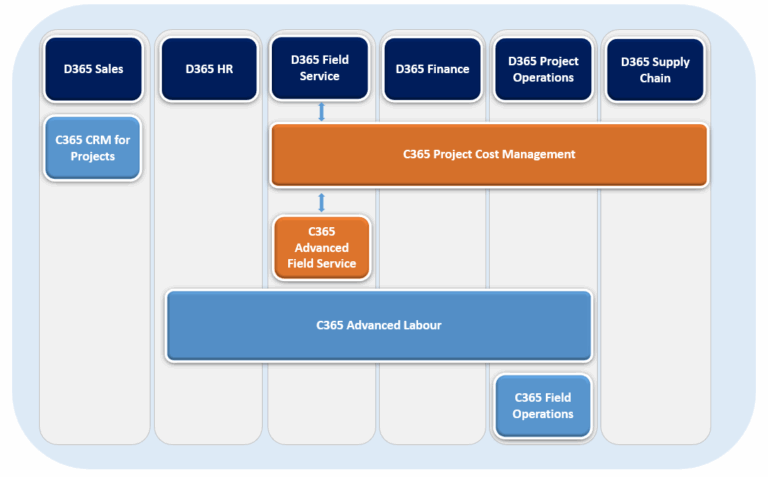 D365 Sales

D365 HR

D365 Field Service

D365 Finance

D365 Project Operations

D365 Supply Chain

C365 CRM for Projects

C365 Project Cost Management

C365 Advanced Field Service

C365 Advanced Labour

C365 Field Operations